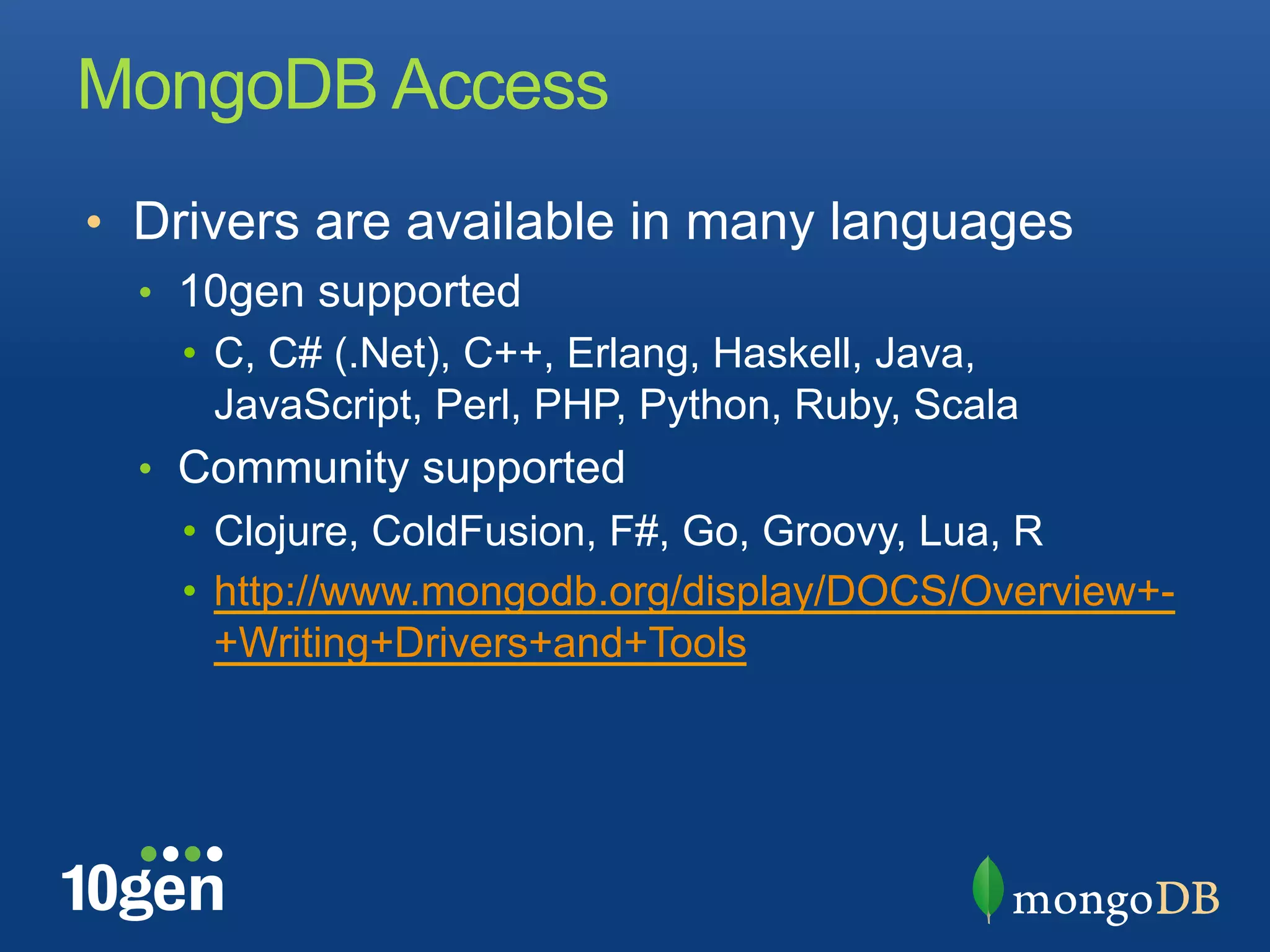 MongoDB Access

• Drivers are available in many languages
  • 10gen supported
    • C, C# (.Net), C++, Erlang, Haskell, Java, JavaScript, Perl, PHP, Python, Ruby, Scala
  • Community supported
    • Clojure, ColdFusion, F#, Go, Groovy, Lua, R
    • http://www.mongodb.org/display/DOCS/Overview+-+Writing+Drivers+and+Tools

10gen

mongoDB